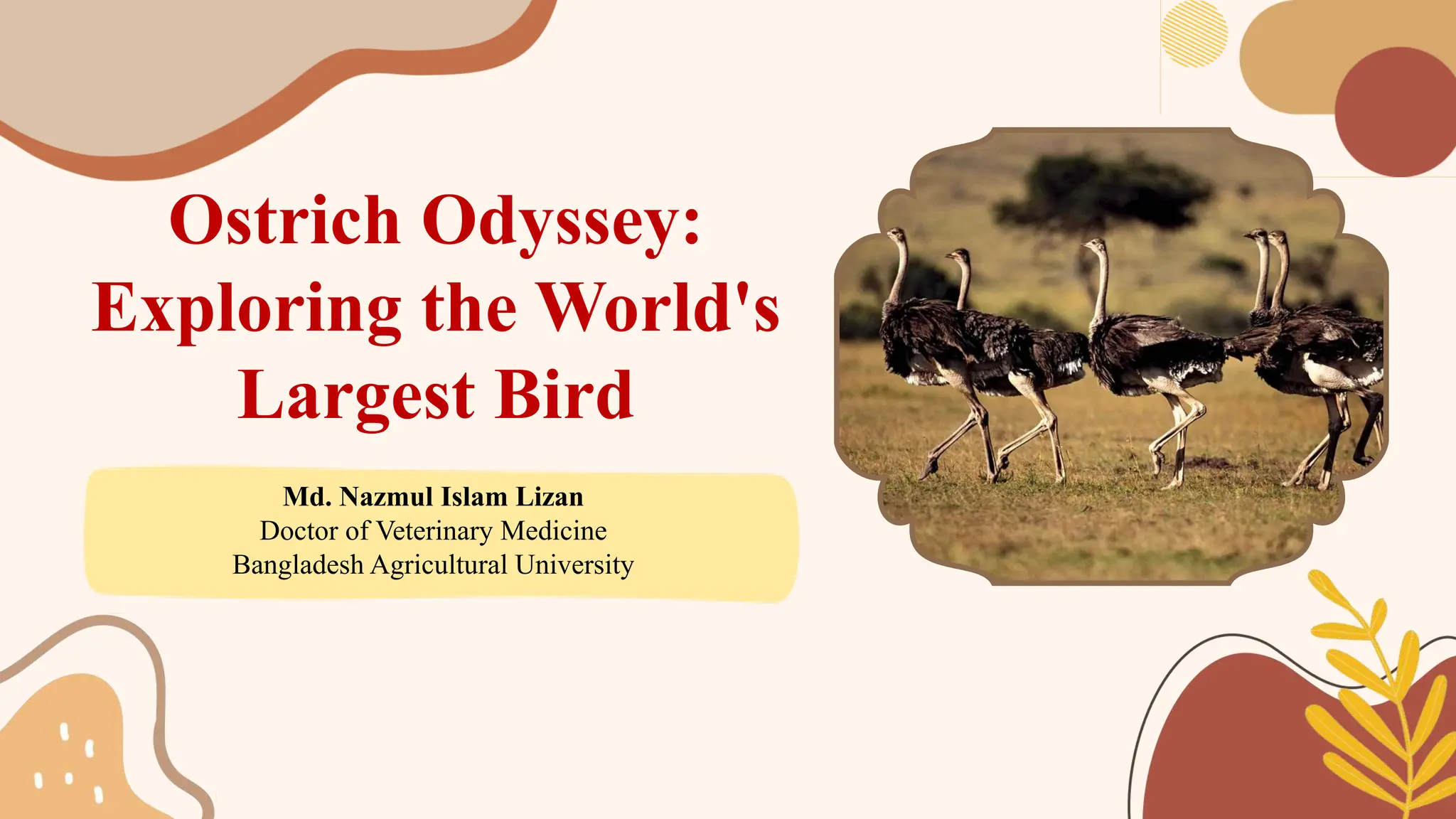 Ostrich Odyssey: Exploring the World's Largest Bird

Md. Nazmul Islam Lizan
Doctor of Veterinary Medicine
Bangladesh Agricultural University